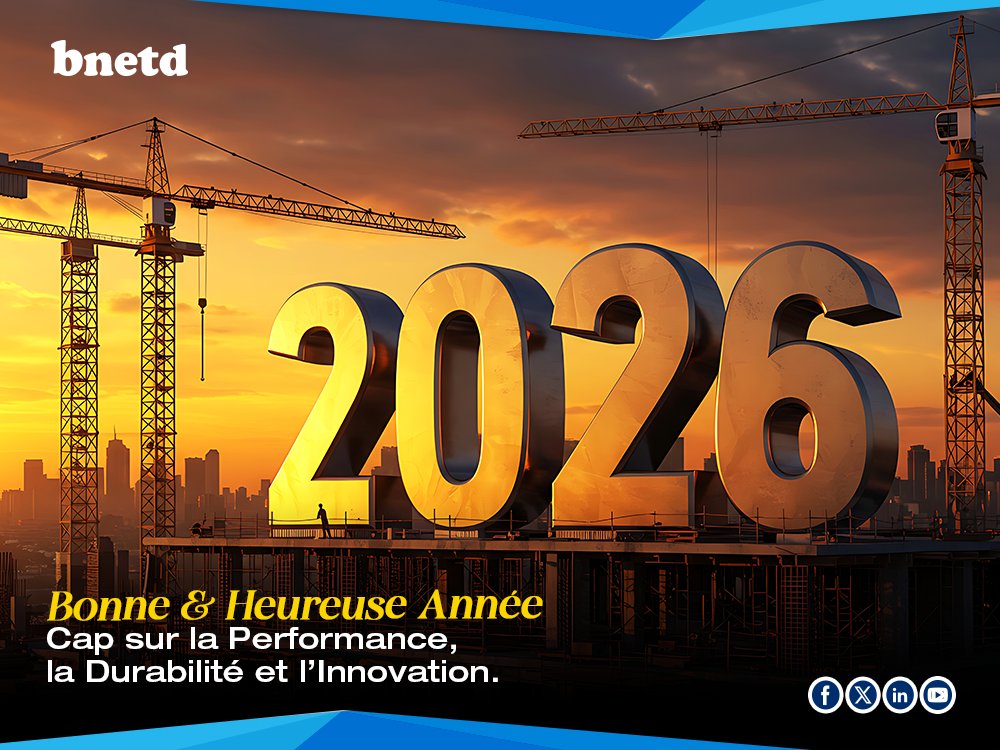 bnetd

2026

Bonne & Heureuse Année
Cap sur la Performance, la Durabilité et l'Innovation.